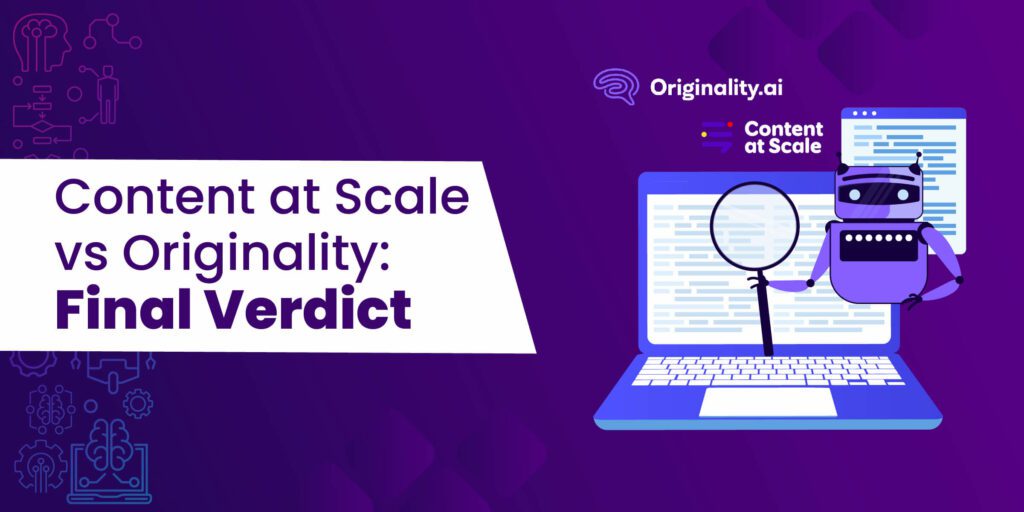 Content at Scale vs Originality: Final Verdict

Originality.ai

Content at Scale